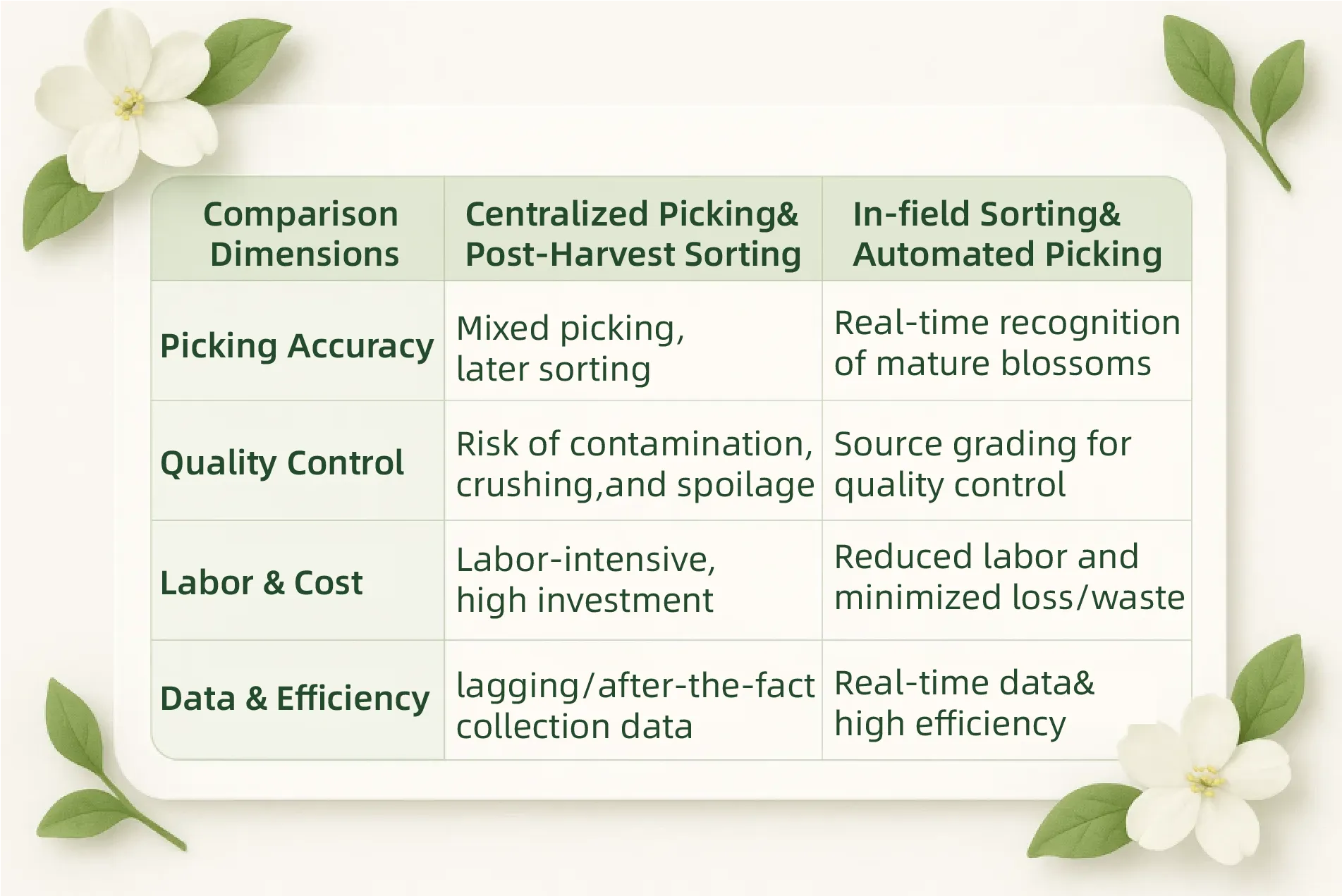 | Comparison Dimensions | Centralized Picking& Post-Harvest Sorting | In-field Sorting& Automated Picking |
|---|---|---|
| Picking Accuracy | Mixed picking, later sorting | Real-time recognition of mature blossoms |
| Quality Control | Risk of contamination, crushing,and spoilage | Source grading for quality control |
| Labor & Cost | Labor-intensive, high investment | Reduced labor and minimized loss/waste |
| Data & Efficiency | lagging/after-the-fact collection data | Real-time data& high efficiency |